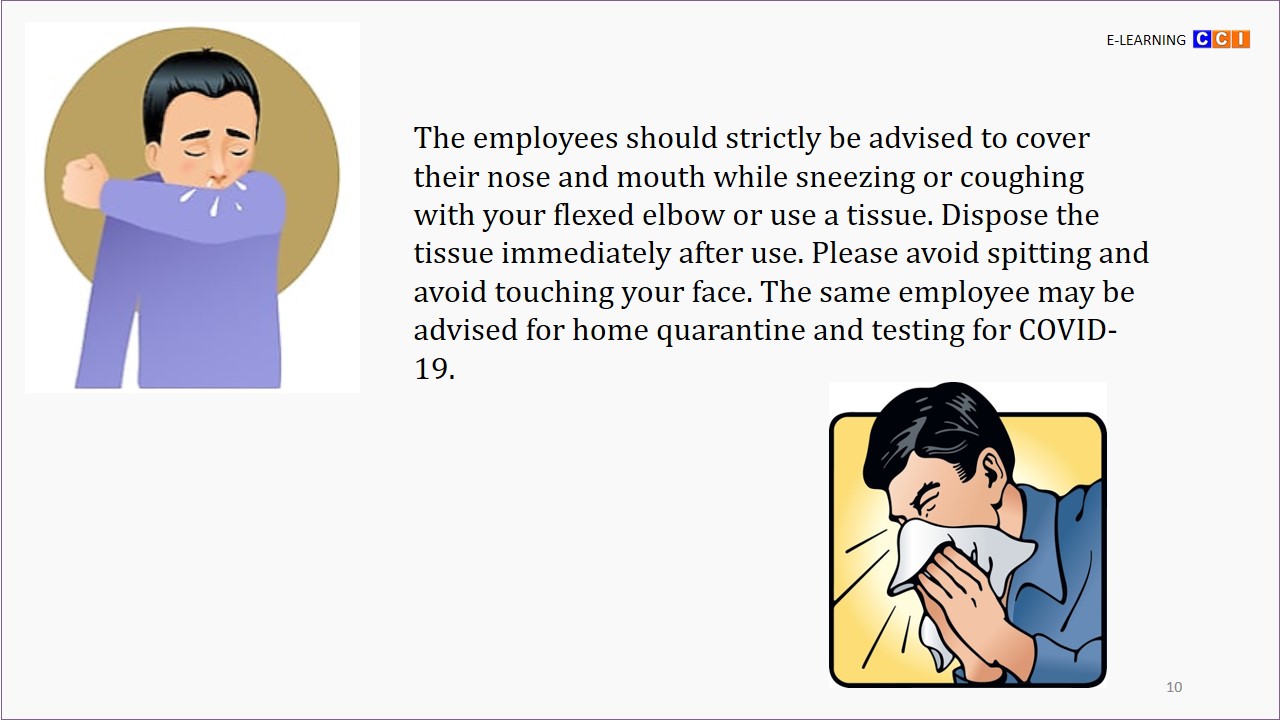 E-LEARNING CCI

The employees should strictly be advised to cover their nose and mouth while sneezing or coughing with your flexed elbow or use a tissue. Dispose the tissue immediately after use. Please avoid spitting and avoid touching your face. The same employee may be advised for home quarantine and testing for COVID-19.

10